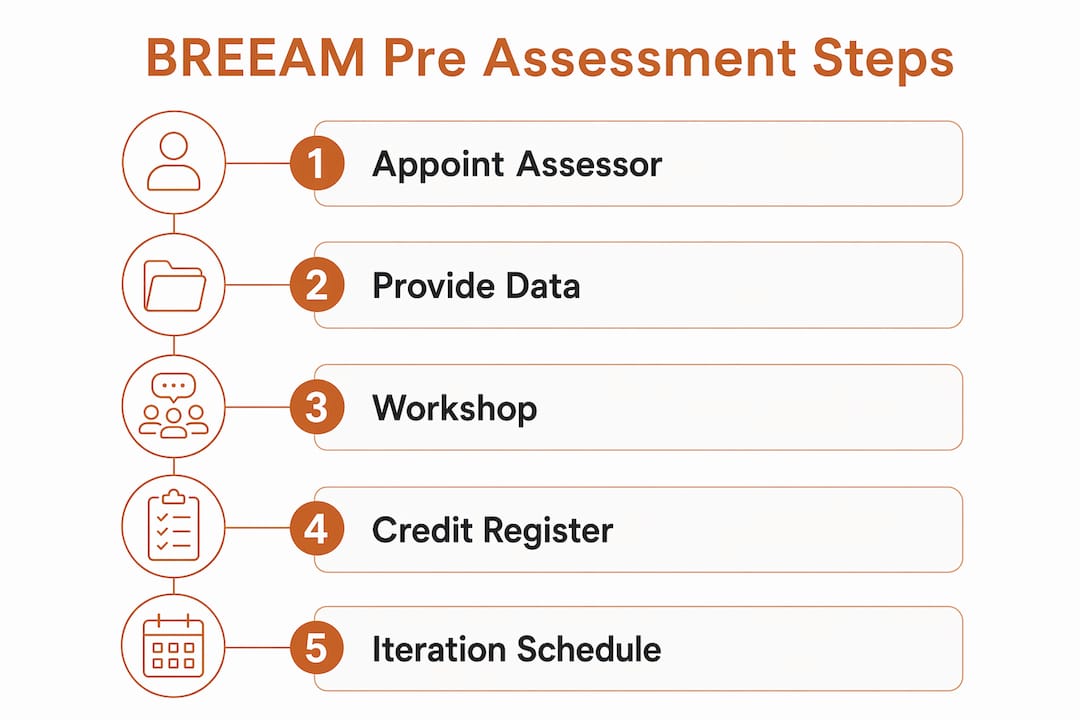 BREEAM Pre Assessment Steps

1 Appoint Assessor

2 Provide Data

3 Workshop

4 Credit Register

5 Iteration Schedule